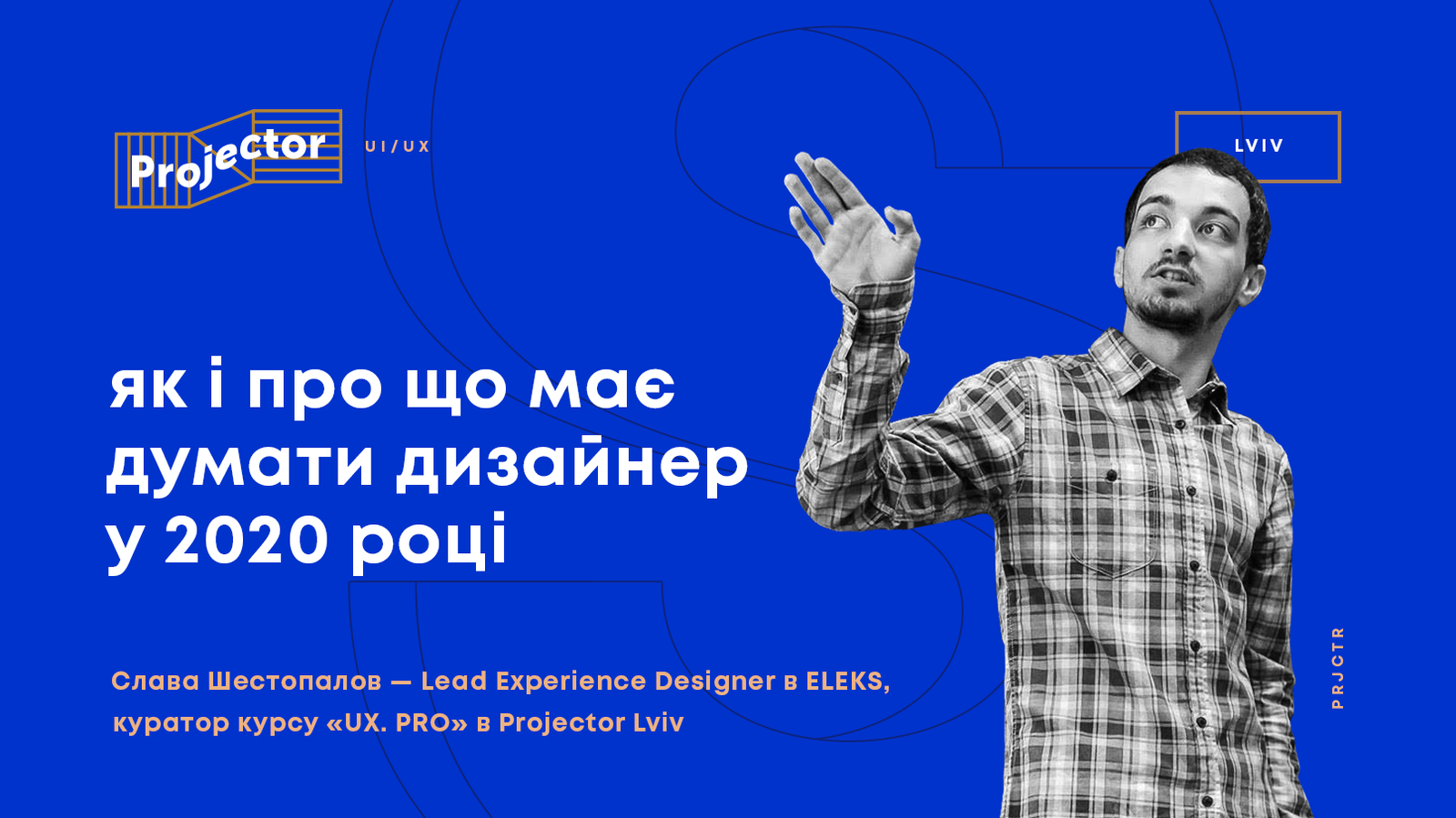 Projector

UI/UX

LVIV

як і про що має думати дизайнер у 2020 році

Слава Шестопалов — Lead Experience Designer в ELEKS, куратор курсу «UX. PRO» в Projector Lviv

PRJCTR